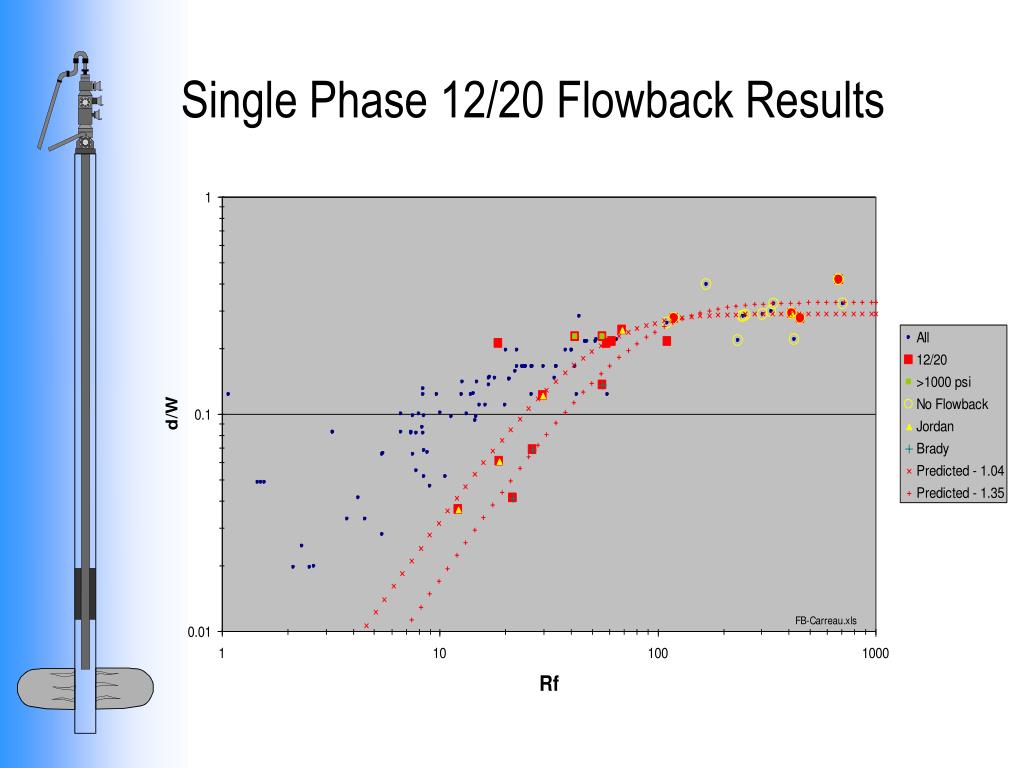 Single Phase 12/20 Flowback Results

1
0.1
0.01
d/W
1
10
100
1000
Rf
FB-Carreau.xls

All
12/20
>1000 psi
No Flowback
Jordan
Brady
Predicted - 1.04
Predicted - 1.35